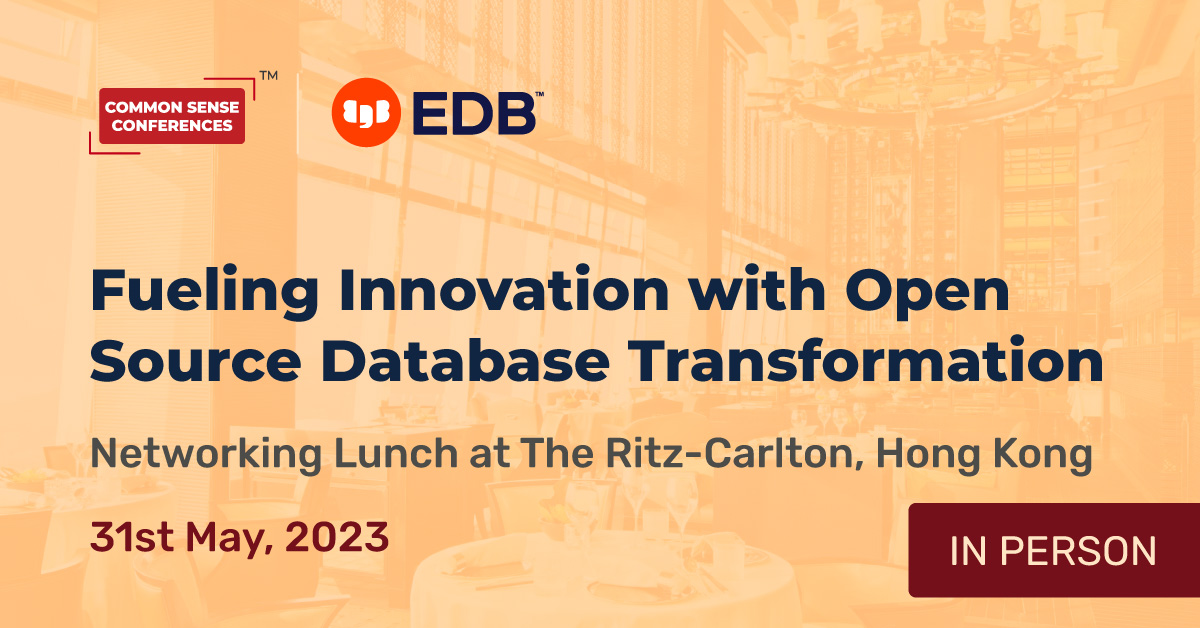 COMMON SENSE CONFERENCES™

EDB™

Fueling Innovation with Open Source Database Transformation

Networking Lunch at The Ritz-Carlton, Hong Kong

31st May, 2023

IN PERSON